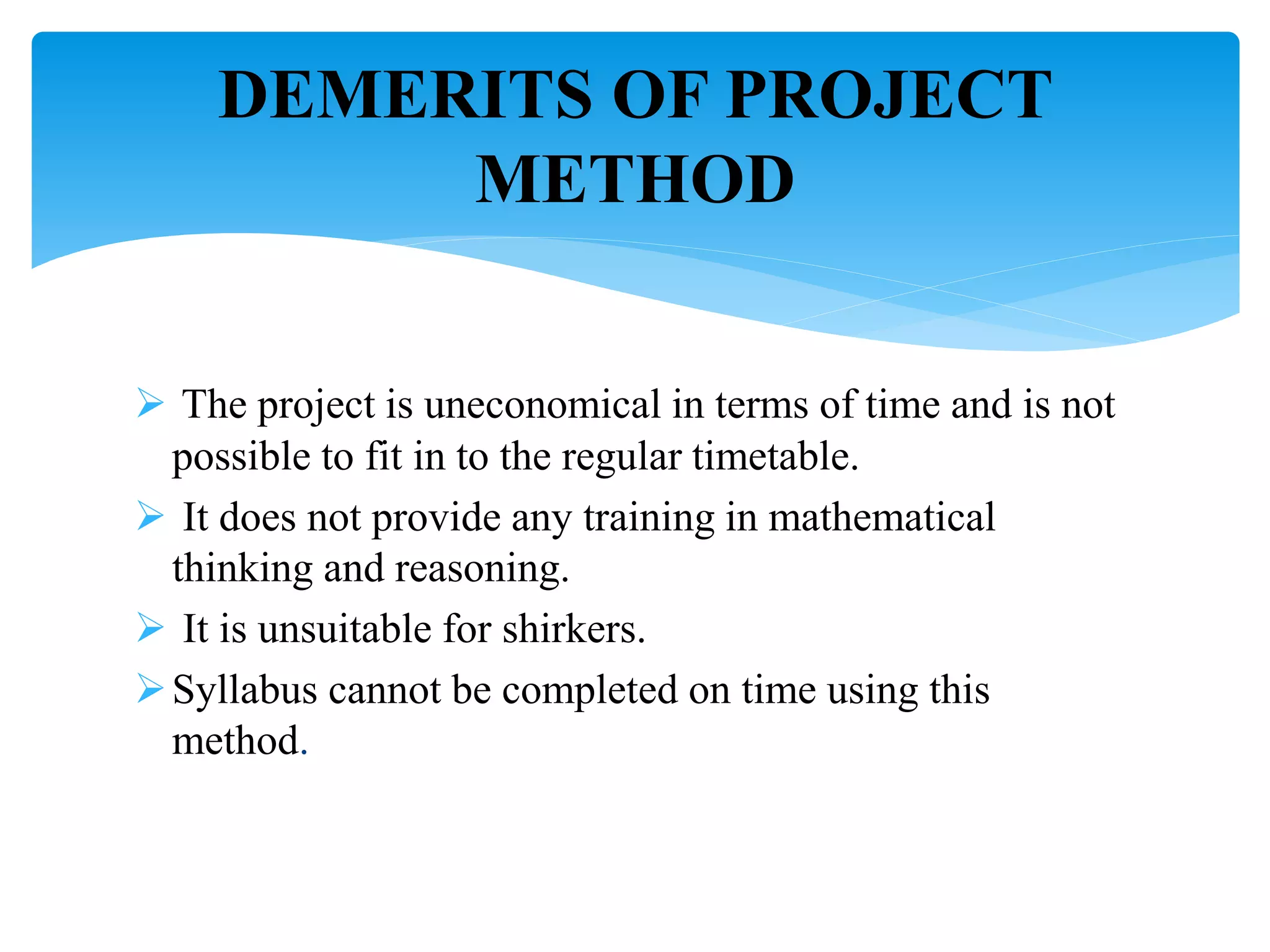 DEMERITS OF PROJECT METHOD

➢ The project is uneconomical in terms of time and is not possible to fit in to the regular timetable.

➢ It does not provide any training in mathematical thinking and reasoning.

➢ It is unsuitable for shirkers.

➢ Syllabus cannot be completed on time using this method.